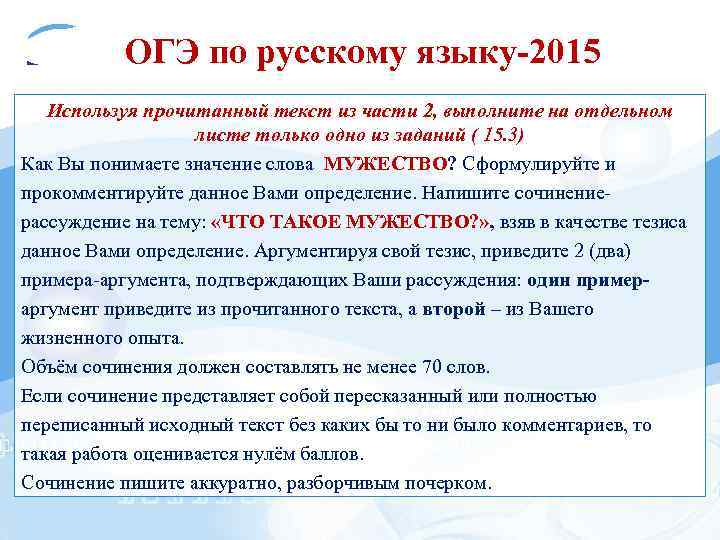 ОГЭ по русскому языку-2015

Используя прочитанный текст из части 2, выполните на отдельном листе только одно из заданий ( 15.3)

Как Вы понимаете значение слова МУЖЕСТВО? Сформулируйте и прокомментируйте данное Вами определение. Напишите сочинение-рассуждение на тему: «ЧТО ТАКОЕ МУЖЕСТВО?», взяв в качестве тезиса данное Вами определение. Аргументируя свой тезис, приведите 2 (два) примера-аргумента, подтверждающих Ваши рассуждения: один пример-аргумент приведите из прочитанного текста, а второй – из Вашего жизненного опыта.

Объём сочинения должен составлять не менее 70 слов.

Если сочинение представляет собой пересказанный или полностью переписанный исходный текст без каких бы то ни было комментариев, то такая работа оценивается нулём баллов.

Сочинение пишите аккуратно, разборчивым почерком.